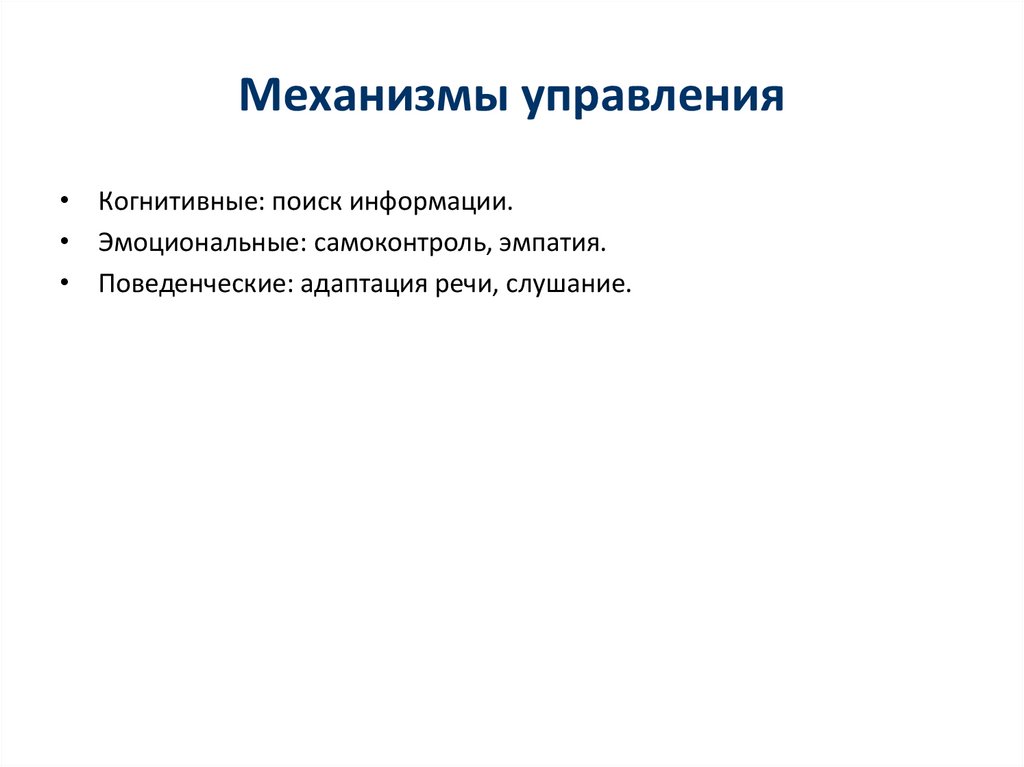 Механизмы управления

• Когнитивные: поиск информации.
• Эмоциональные: самоконтроль, эмпатия.
• Поведенческие: адаптация речи, слушание.